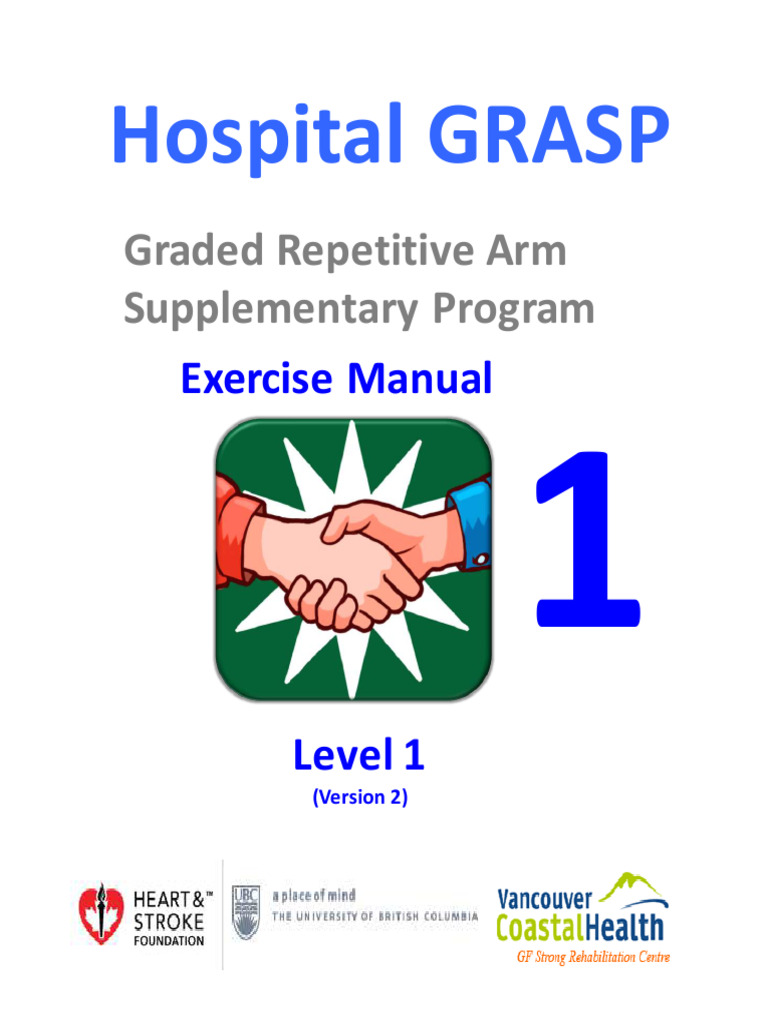 Hospital GRASP

Graded Repetitive Arm Supplementary Program

Exercise Manual

1

Level 1

(Version 2)

HEART & STROKE FOUNDATION™

UBC a place of mind THE UNIVERSITY OF BRITISH COLUMBIA

Vancouver CoastalHealth
GF Strong Rehabilitation Centre